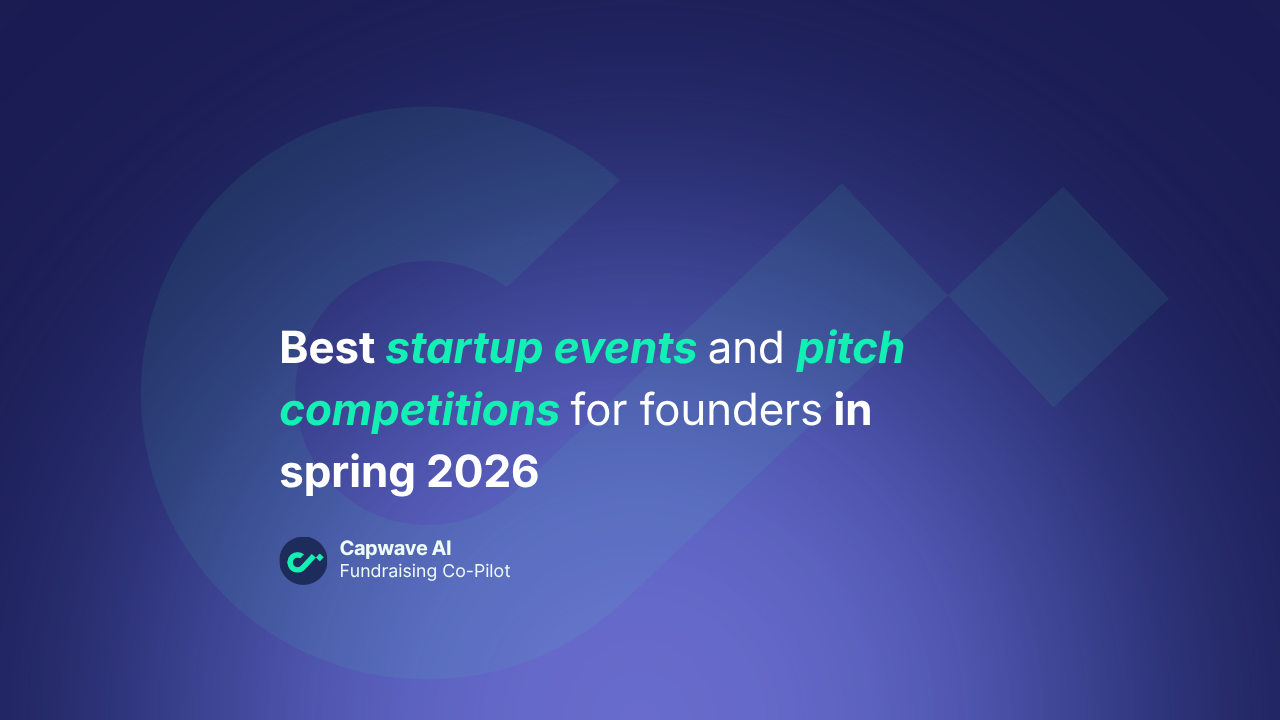 Best startup events and pitch competitions for founders in spring 2026

Capwave AI
Fundraising Co-Pilot